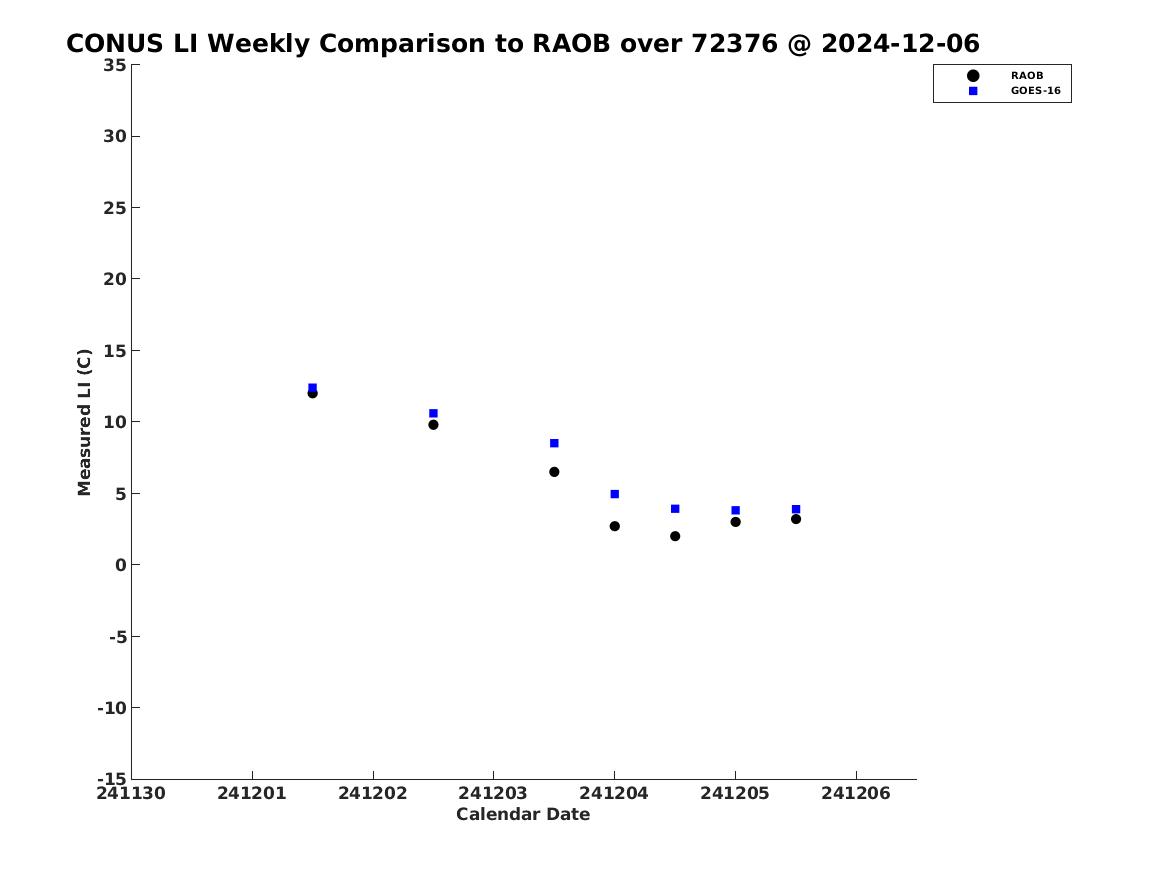 CONUS LI Weekly Comparison to RAOB over 72376 @ 2024-12-06

RAOB
GOES-16

Measured LI (C)

35
30
25
20
15
10
5
0
-5
-10
-15

241130
241201
241202
241203
241204
241205
241206

Calendar Date